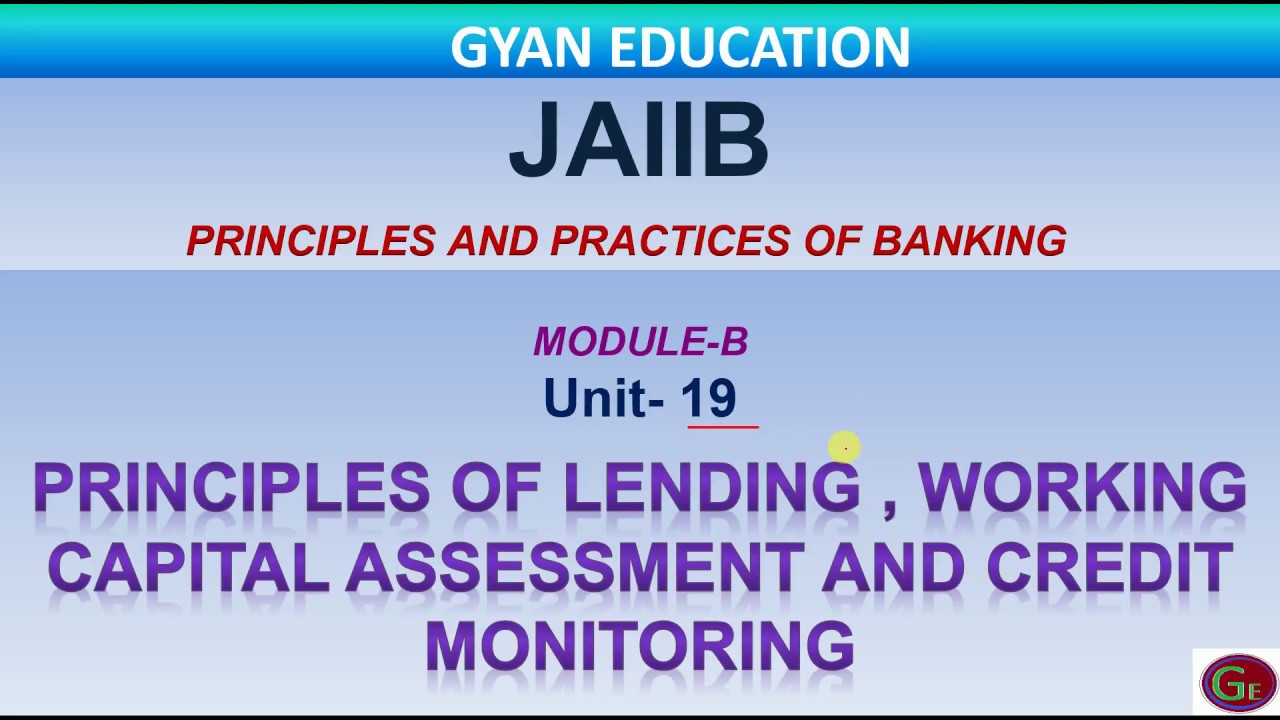 GYAN EDUCATION

JAIIB

PRINCIPLES AND PRACTICES OF BANKING

MODULE-B

Unit- 19

PRINCIPLES OF LENDING , WORKING CAPITAL ASSESSMENT AND CREDIT MONITORING

GE